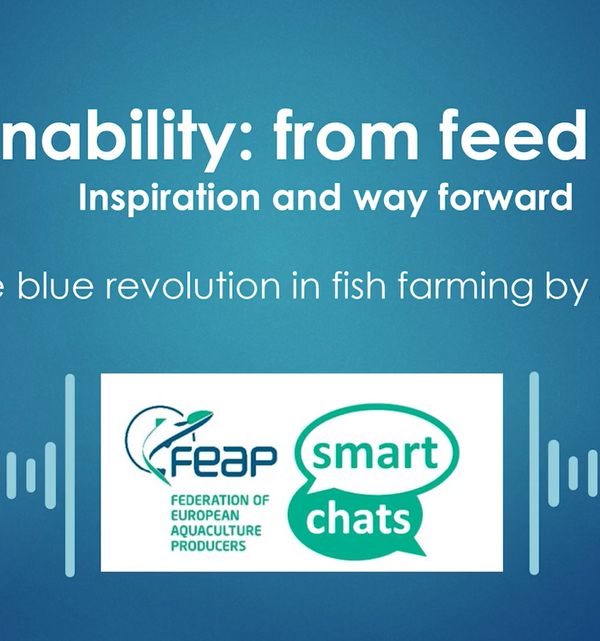 nability: from feed
Inspiration and way forward

e blue revolution in fish farming by

FEAP
FEDERATION OF EUROPEAN AQUACULTURE PRODUCERS

smart
chats